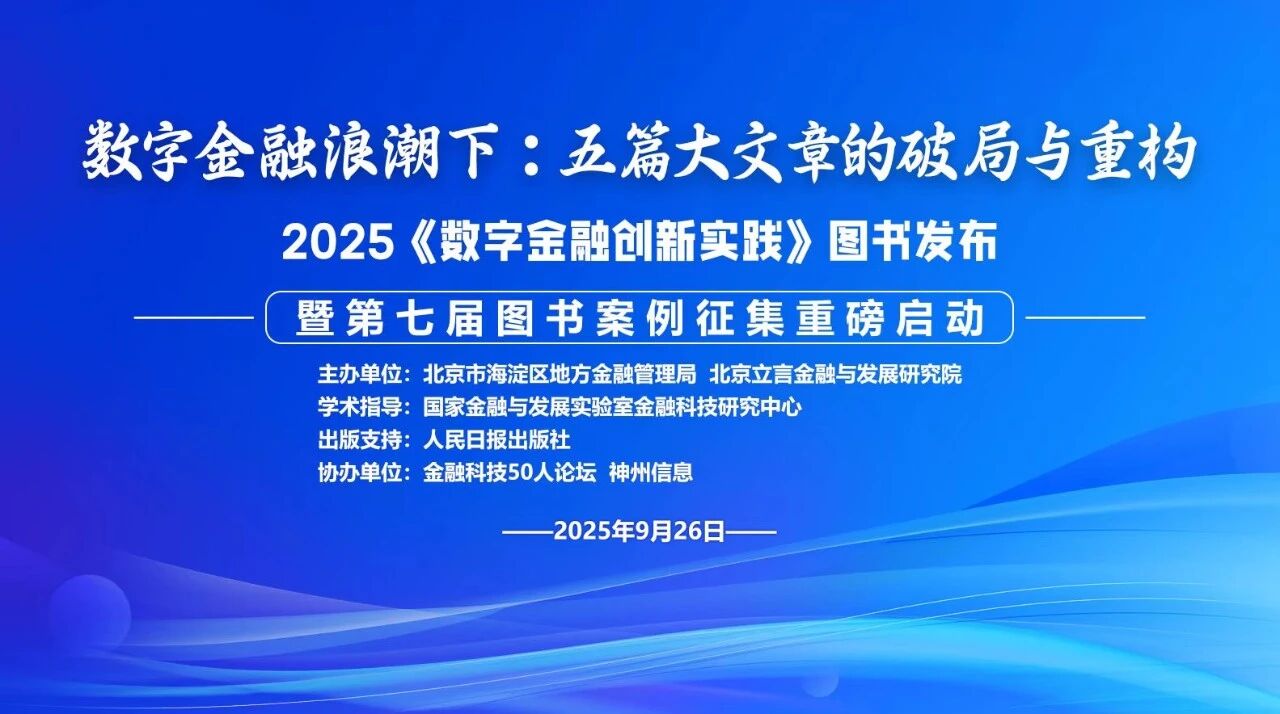 数字金融浪潮下：五篇大文章的破局与重构

2025《数字金融创新实践》图书发布

暨第七届图书案例征集重磅启动

主办单位：北京市海淀区地方金融管理局 北京立言金融与发展研究院
学术指导：国家金融与发展实验室金融科技研究中心
出版支持：人民日报出版社
协办单位：金融科技50人论坛 神州信息

——2025年9月26日——